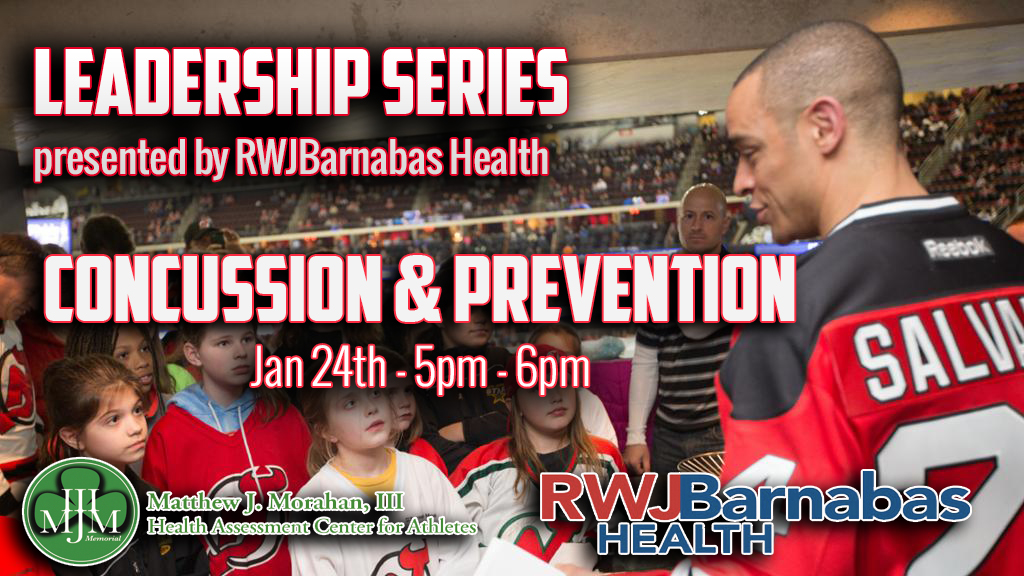 LEADERSHIP SERIES
presented by RWJBarnabas Health

CONCUSSION & PREVENTION
Jan 24th - 5pm - 6pm

Reebok
SALVA

MJM
Memorial
Matthew J. Morahan, III
Health Assessment Center for Athletes

RWJBarnabas
HEALTH